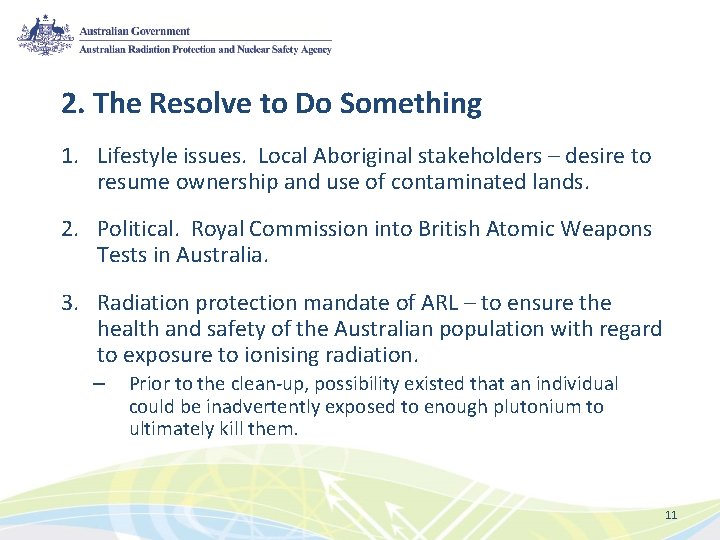 Australian Government
Australian Radiation Protection and Nuclear Safety Agency

2. The Resolve to Do Something

1. Lifestyle issues. Local Aboriginal stakeholders – desire to resume ownership and use of contaminated lands.

2. Political. Royal Commission into British Atomic Weapons Tests in Australia.

3. Radiation protection mandate of ARL – to ensure the health and safety of the Australian population with regard to exposure to ionising radiation.

– Prior to the clean-up, possibility existed that an individual could be inadvertently exposed to enough plutonium to ultimately kill them.

11